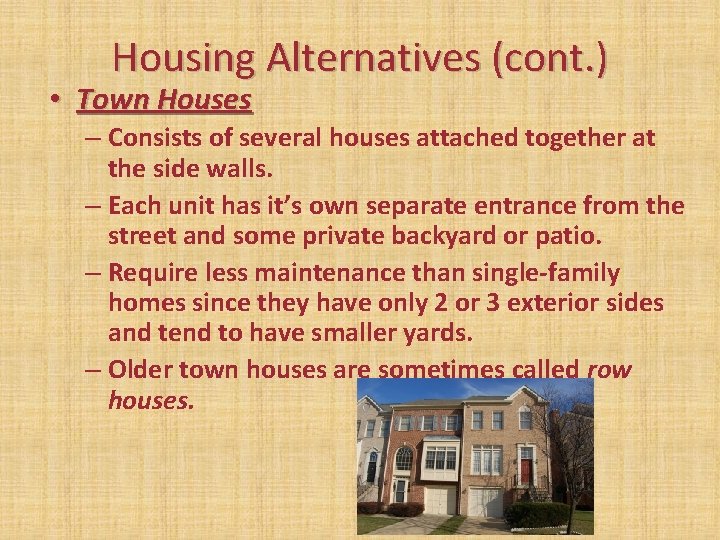 Housing Alternatives (cont.)

• Town Houses

– Consists of several houses attached together at the side walls.

– Each unit has it's own separate entrance from the street and some private backyard or patio.

– Require less maintenance than single-family homes since they have only 2 or 3 exterior sides and tend to have smaller yards.

– Older town houses are sometimes called row houses.